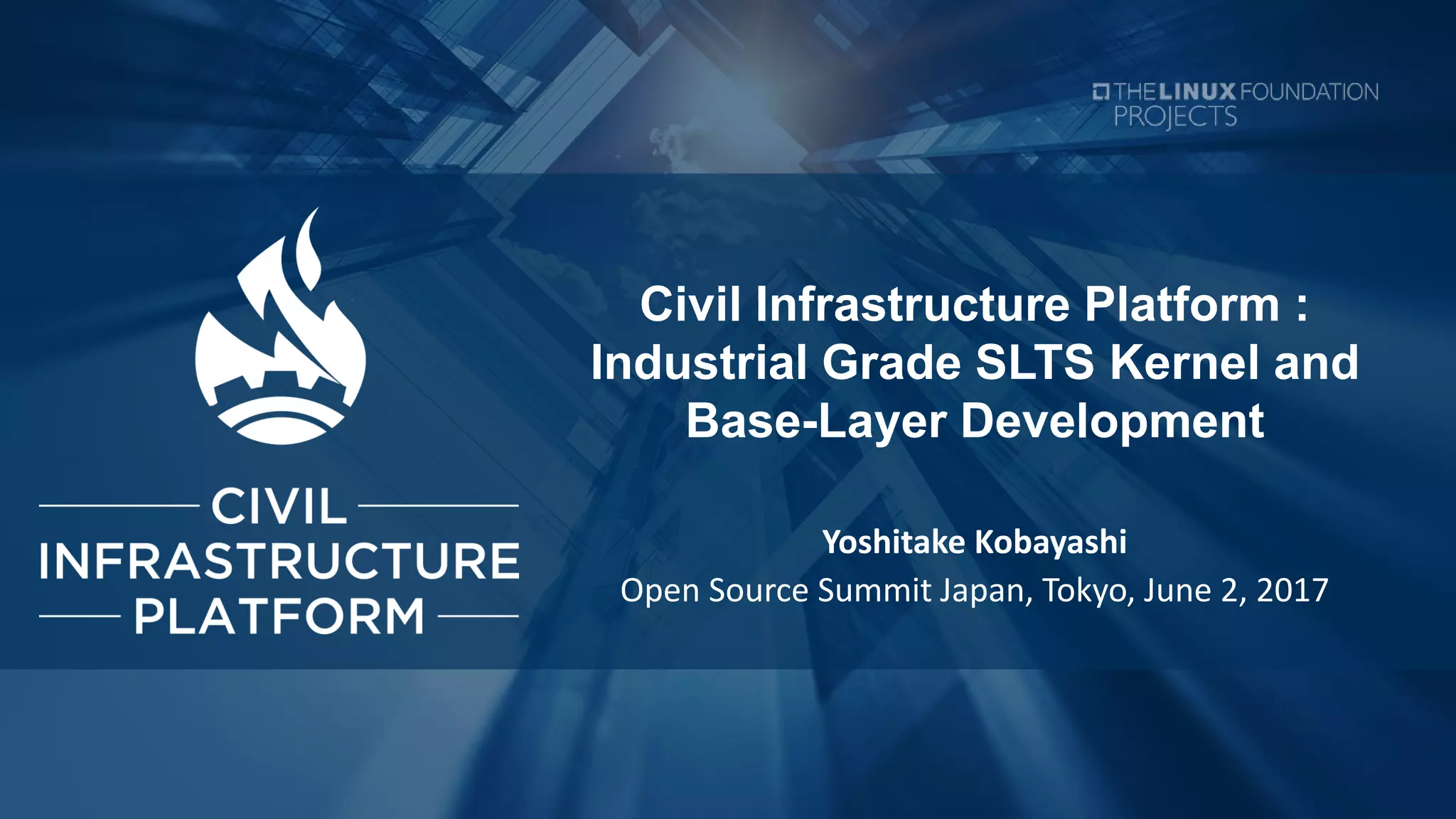 THE LINUX FOUNDATION PROJECTS

CIVIL INFRASTRUCTURE PLATFORM

Civil Infrastructure Platform : Industrial Grade SLTS Kernel and Base-Layer Development

Yoshitake Kobayashi

Open Source Summit Japan, Tokyo, June 2, 2017